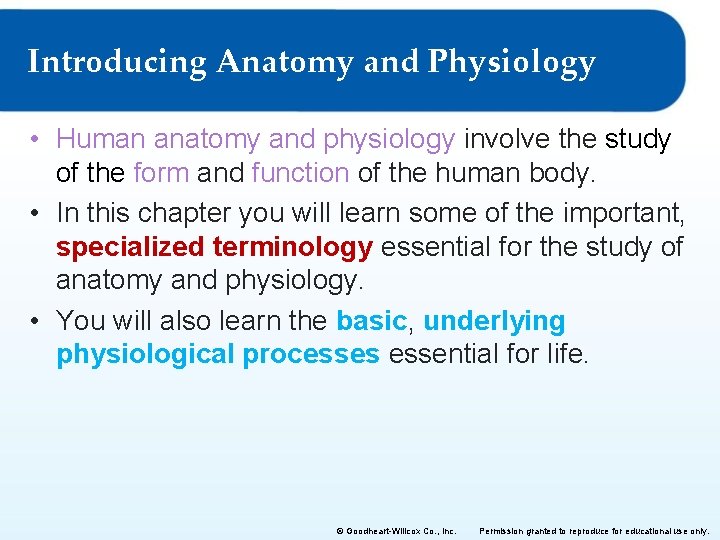 Introducing Anatomy and Physiology

• Human anatomy and physiology involve the study of the form and function of the human body.

• In this chapter you will learn some of the important, specialized terminology essential for the study of anatomy and physiology.

• You will also learn the basic, underlying physiological processes essential for life.

© Goodheart-Willcox Co., Inc. Permission granted to reproduce for educational use only.